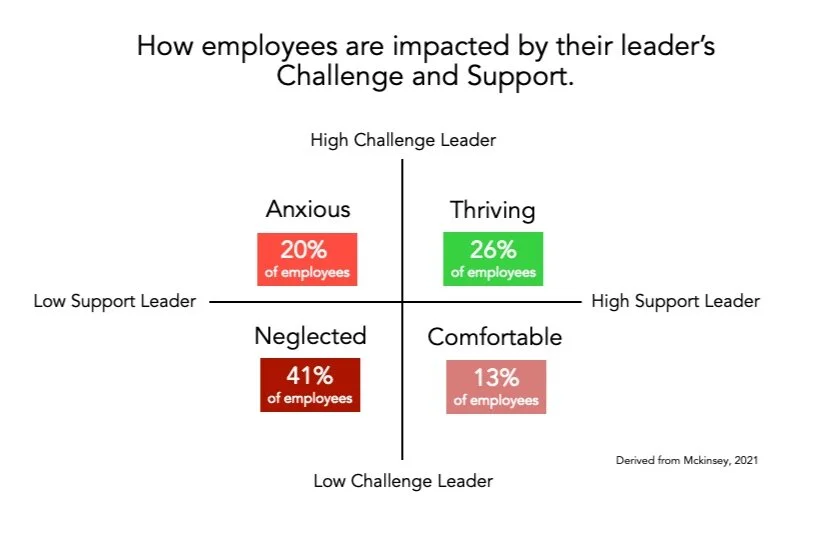 How employees are impacted by their leader's Challenge and Support.

High Challenge Leader

Anxious

20%
of employees

Thriving

26%
of employees

Low Support Leader

High Support Leader

Neglected

41%
of employees

Comfortable

13%
of employees

Derived from Mckinsey, 2021

Low Challenge Leader